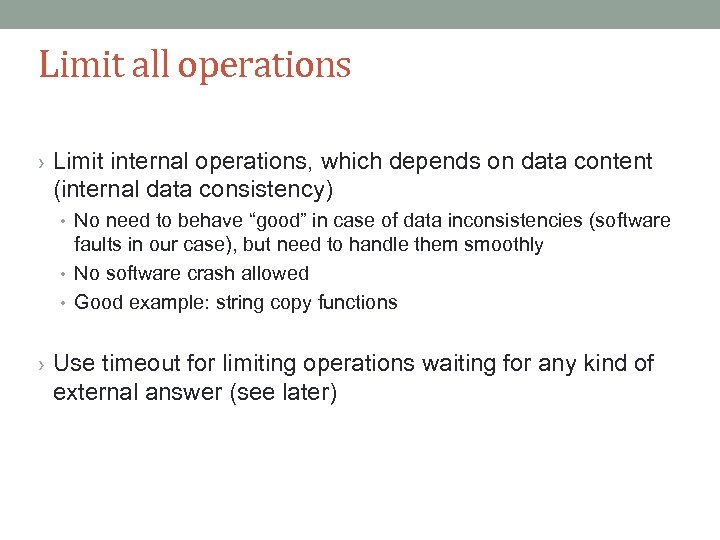 Limit all operations

› Limit internal operations, which depends on data content (internal data consistency)
• No need to behave “good” in case of data inconsistencies (software faults in our case), but need to handle them smoothly
• No software crash allowed
• Good example: string copy functions

› Use timeout for limiting operations waiting for any kind of external answer (see later)